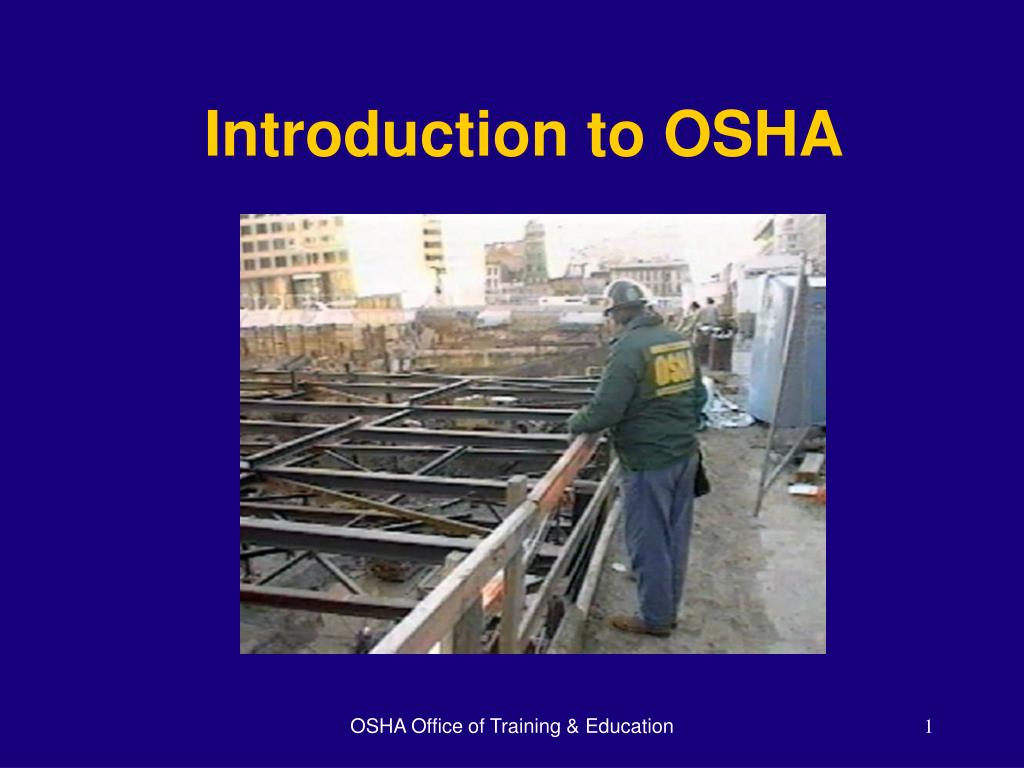 Introduction to OSHA

OSHA

OSHA Office of Training & Education

1